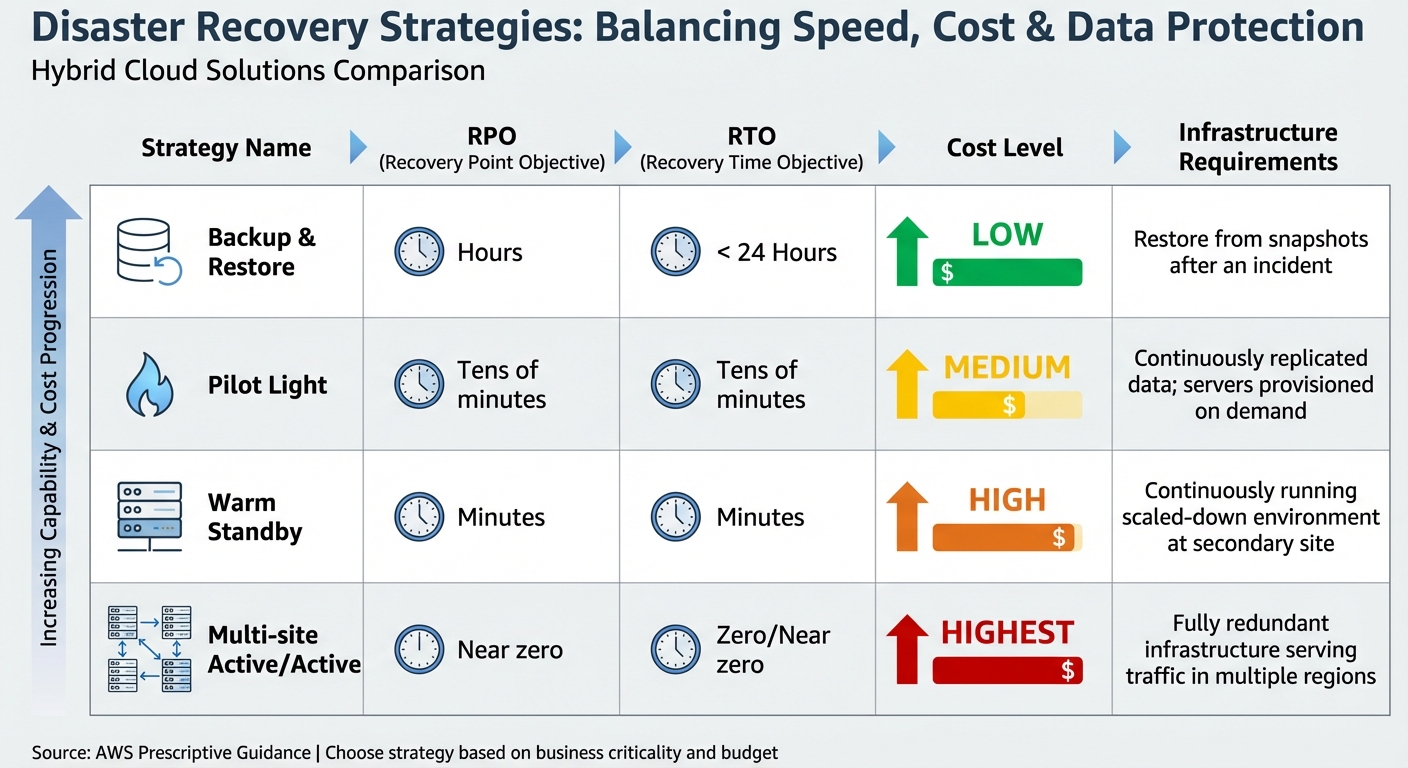 Disaster Recovery Strategies: Balancing Speed, Cost & Data Protection
Hybrid Cloud Solutions Comparison

Increasing Capability & Cost Progression

| Strategy Name | RPO (Recovery Point Objective) | RTO (Recovery Time Objective) | Cost Level | Infrastructure Requirements |
|---|---|---|---|---|
| Backup & Restore | Hours | < 24 Hours | LOW $ | Restore from snapshots after an incident |
| Pilot Light | Tens of minutes | Tens of minutes | MEDIUM $ | Continuously replicated data; servers provisioned on demand |
| Warm Standby | Minutes | Minutes | HIGH $ | Continuously running scaled-down environment at secondary site |
| Multi-site Active/Active | Near zero | Zero/Near zero | HIGHEST $ | Fully redundant infrastructure serving traffic in multiple regions |

Source: AWS Prescriptive Guidance | Choose strategy based on business criticality and budget